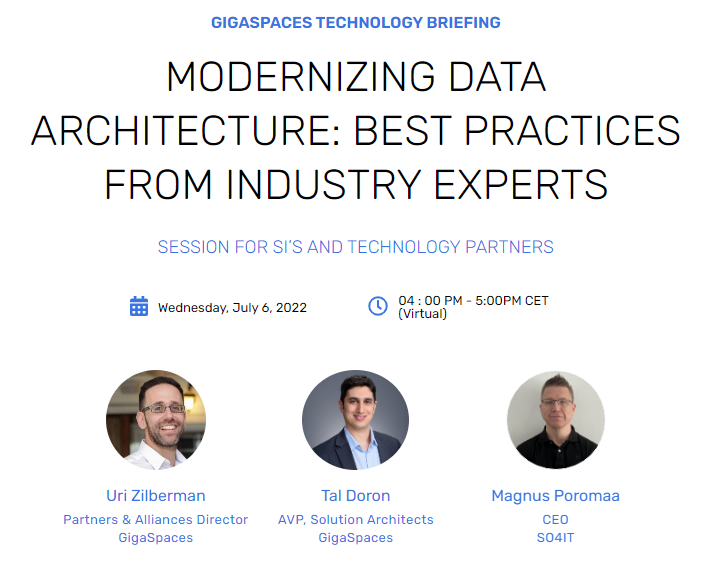 GIGASPACES TECHNOLOGY BRIEFING

MODERNIZING DATA ARCHITECTURE: BEST PRACTICES FROM INDUSTRY EXPERTS

SESSION FOR SI'S AND TECHNOLOGY PARTNERS

Wednesday, July 6, 2022

04 : 00 PM - 5:00PM CET (Virtual)

Uri Zilberman
Partners & Alliances Director
GigaSpaces

Tal Doron
AVP, Solution Architects
GigaSpaces

Magnus Poromaa
CEO
SO4IT